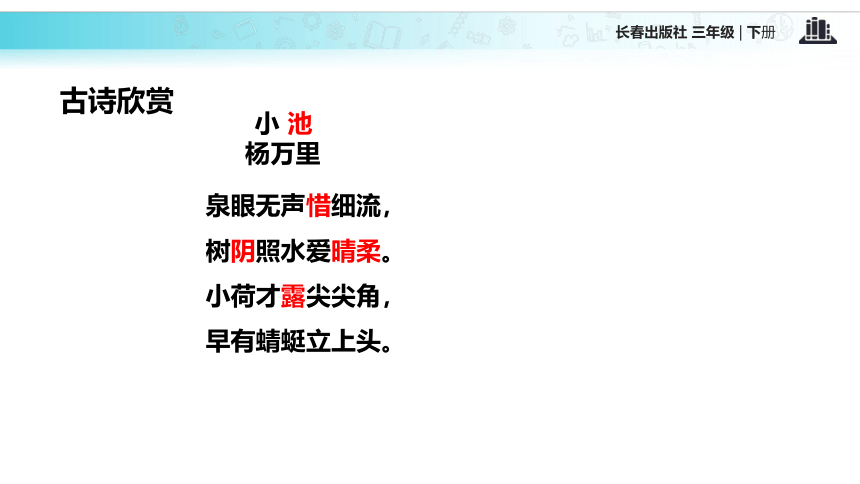 长春出版社 三年级 | 下册

古诗欣赏

小 池
杨万里

泉眼无声惜细流，
树阴照水爱晴柔。
小荷才露尖尖角，
早有蜻蜓立上头。